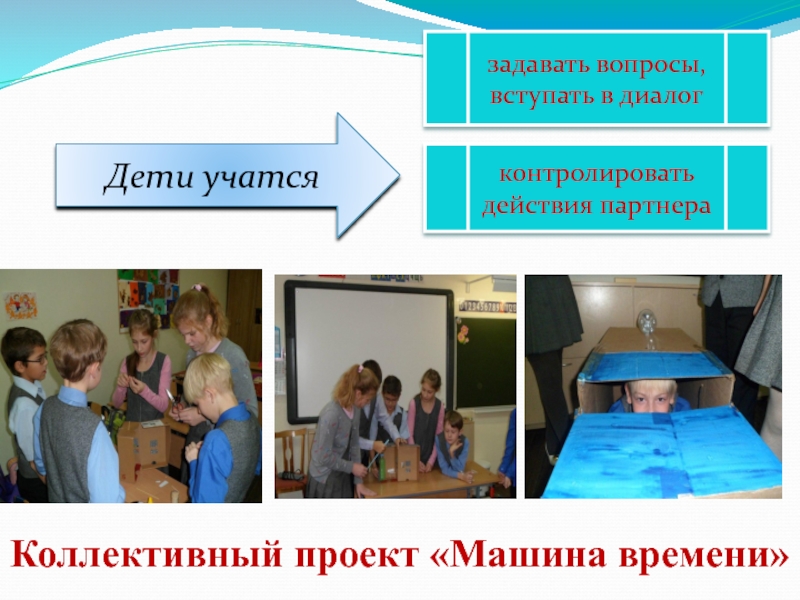 Дети учатся

задавать вопросы, вступать в диалог

контролировать действия партнера

Коллективный проект «Машина времени»